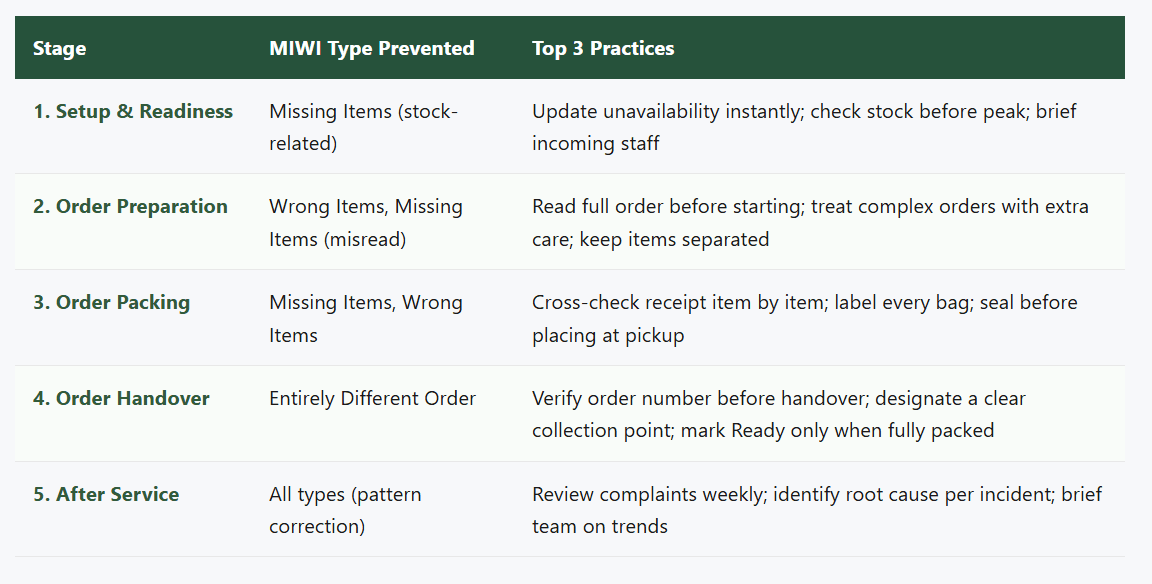 | Stage | MIWI Type Prevented | Top 3 Practices |
|---|---|---|
| 1. Setup & Readiness | Missing Items (stock-related) | Update unavailability instantly; check stock before peak; brief incoming staff |
| 2. Order Preparation | Wrong Items, Missing Items (misread) | Read full order before starting; treat complex orders with extra care; keep items separated |
| 3. Order Packing | Missing Items, Wrong Items | Cross-check receipt item by item; label every bag; seal before placing at pickup |
| 4. Order Handover | Entirely Different Order | Verify order number before handover; designate a clear collection point; mark Ready only when fully packed |
| 5. After Service | All types (pattern correction) | Review complaints weekly; identify root cause per incident; brief team on trends |